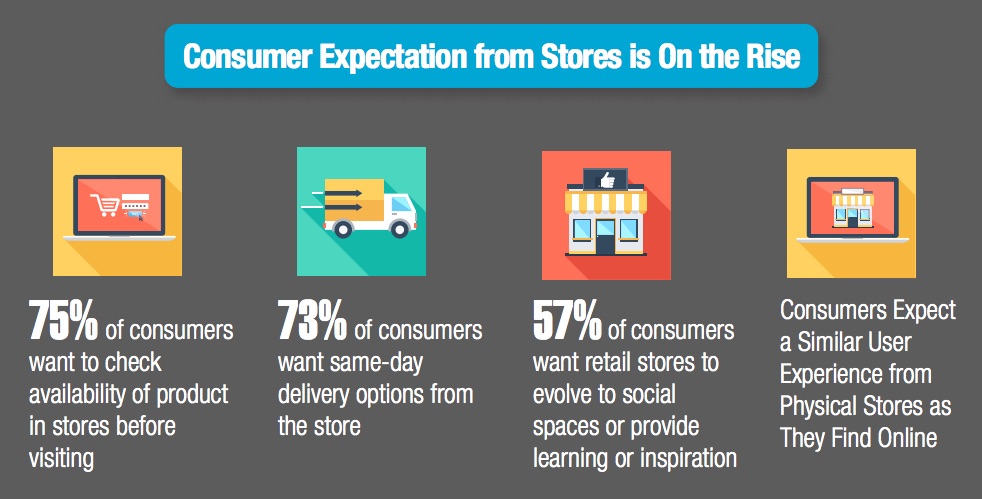 Consumer Expectation from Stores is On the Rise

75% of consumers want to check availability of product in stores before visiting

73% of consumers want same-day delivery options from the store

57% of consumers want retail stores to evolve to social spaces or provide learning or inspiration

Consumers Expect a Similar User Experience from Physical Stores as They Find Online